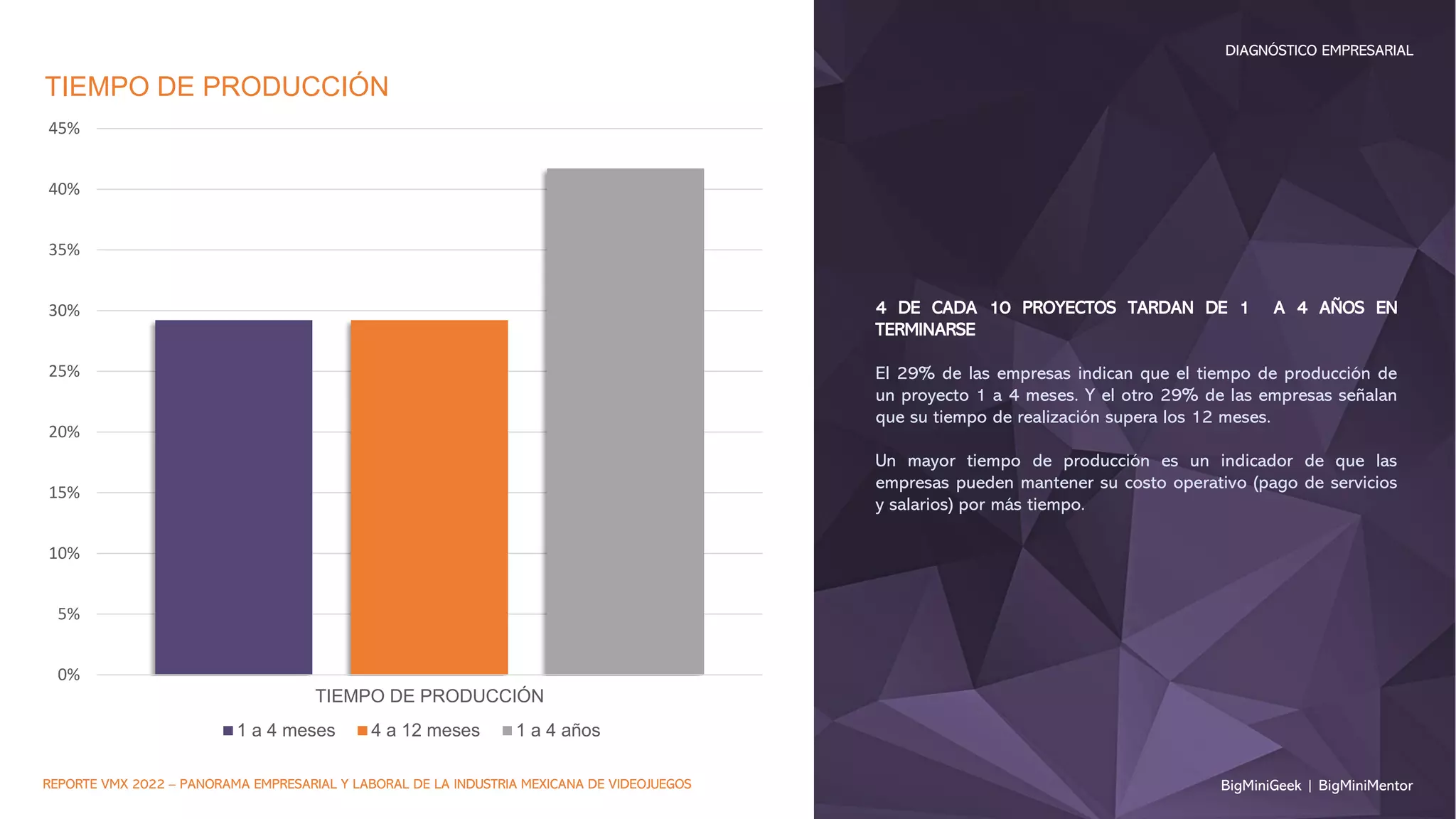 TIEMPO DE PRODUCCIÓN

45%
40%
35%
30%
25%
20%
15%
10%
5%
0%

TIEMPO DE PRODUCCIÓN

1 a 4 meses 4 a 12 meses 1 a 4 años

REPORTE VMX 2022 – PANORAMA EMPRESARIAL Y LABORAL DE LA INDUSTRIA MEXICANA DE VIDEOJUEGOS

DIAGNÓSTICO EMPRESARIAL

4 DE CADA 10 PROYECTOS TARDAN DE 1 A 4 AÑOS EN TERMINARSE

El 29% de las empresas indican que el tiempo de producción de un proyecto 1 a 4 meses. Y el otro 29% de las empresas señalan que su tiempo de realización supera los 12 meses.

Un mayor tiempo de producción es un indicador de que las empresas pueden mantener su costo operativo (pago de servicios y salarios) por más tiempo.

BigMiniGeek | BigMiniMentor